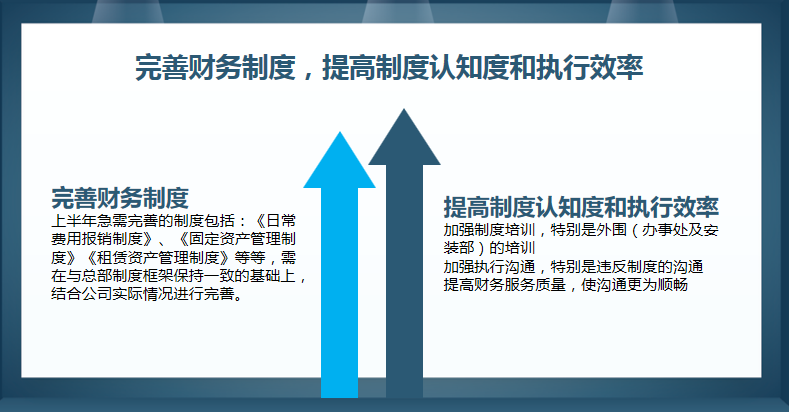 完善财务制度，提高制度认知度和执行效率

完善财务制度
上半年急需完善的制度包括：《日常费用报销制度》、《固定资产管理制度》《租赁资产管理制度》等等，需在与总部制度框架保持一致的基础上，结合公司实际情况进行完善。

提高制度认知度和执行效率
加强制度培训，特别是外围（办事处及安装部）的培训
加强执行沟通，特别是违反制度的沟通
提高财务服务质量，使沟通更为顺畅